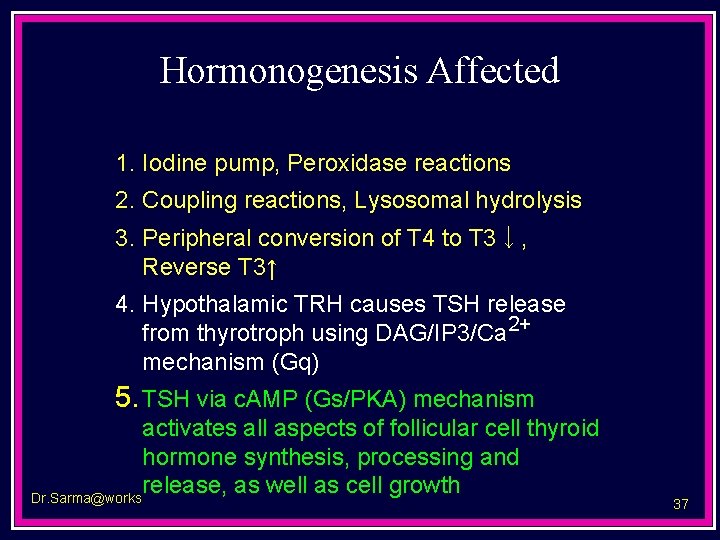 Hormonogenesis Affected

1. Iodine pump, Peroxidase reactions

2. Coupling reactions, Lysosomal hydrolysis

3. Peripheral conversion of T4 to T3 ↓ , Reverse T3↑

4. Hypothalamic TRH causes TSH release from thyrotroph using DAG/IP3/$Ca^{2+}$ mechanism (Gq)

5. TSH via cAMP (Gs/PKA) mechanism activates all aspects of follicular cell thyroid hormone synthesis, processing and release, as well as cell growth

Dr.Sarma@works

37